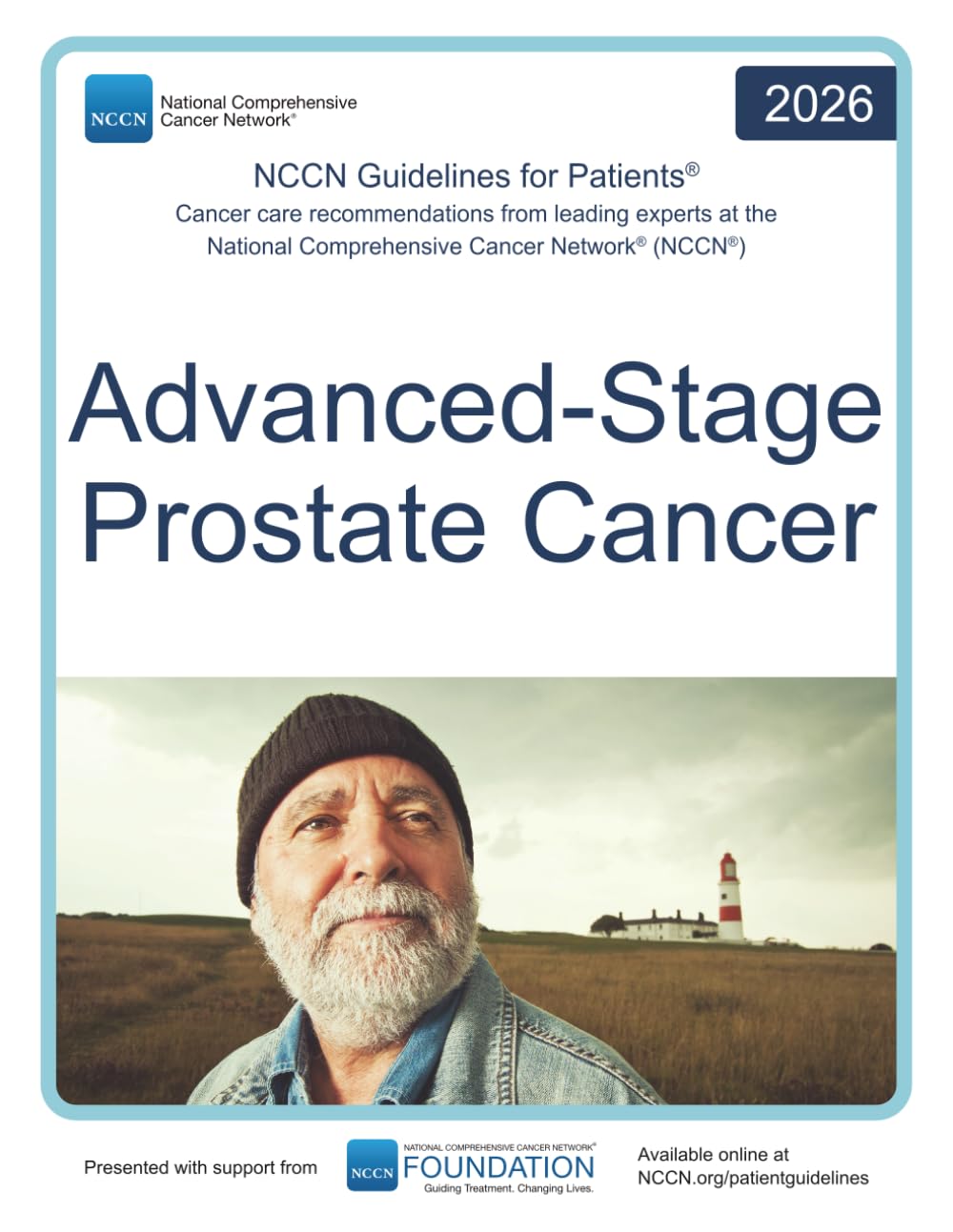 NCCN National Comprehensive Cancer Network®

2026

NCCN Guidelines for Patients®
Cancer care recommendations from leading experts at the National Comprehensive Cancer Network® (NCCN®)

Advanced-Stage Prostate Cancer

Presented with support from

NCCN NATIONAL COMPREHENSIVE CANCER NETWORK® FOUNDATION Guiding Treatment. Changing Lives.

Available online at NCCN.org/patientguidelines